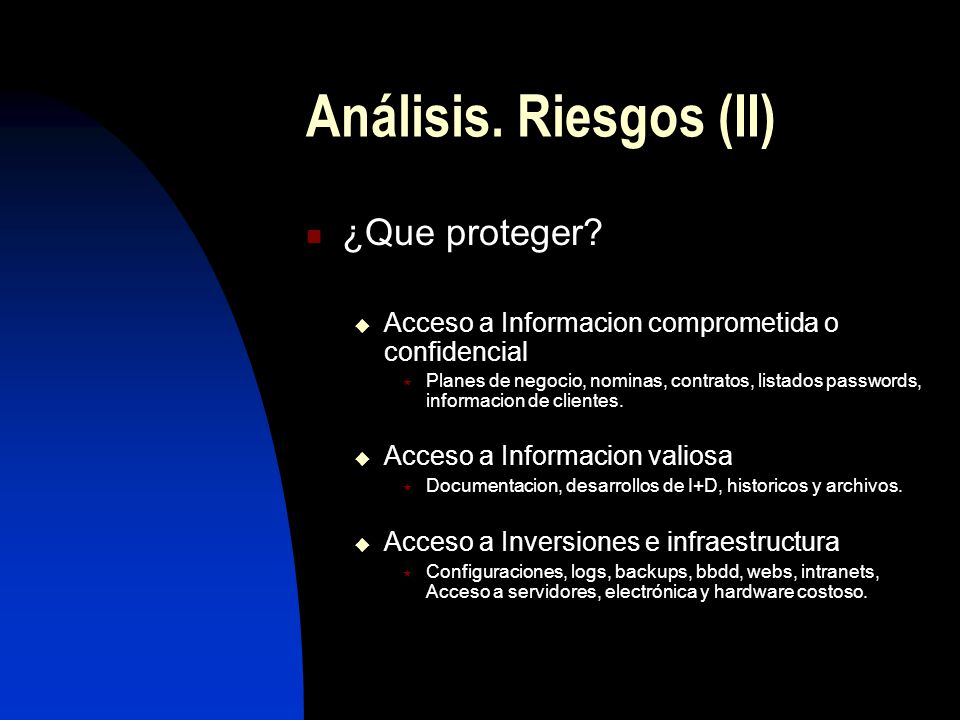 Análisis. Riesgos (II)

¿Que proteger?

Acceso a Informacion comprometida o confidencial

Planes de negocio, nominas, contratos, listados passwords, informacion de clientes.

Acceso a Informacion valiosa

Documentacion, desarrollos de I+D, historicos y archivos.

Acceso a Inversiones e infraestructura

Configuraciones, logs, backups, bbdd, webs, intranets, Acceso a servidores, electrónica y hardware costoso.